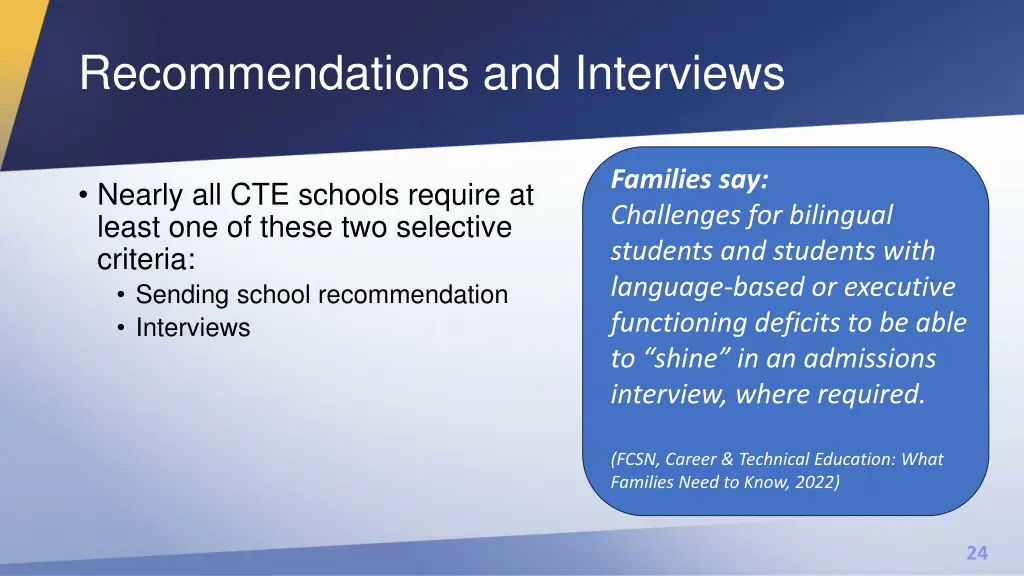 Recommendations and Interviews

• Nearly all CTE schools require at least one of these two selective criteria:
• Sending school recommendation
• Interviews

Families say:
Challenges for bilingual students and students with language-based or executive functioning deficits to be able to "shine" in an admissions interview, where required.

(FCSN, Career & Technical Education: What Families Need to Know, 2022)

24